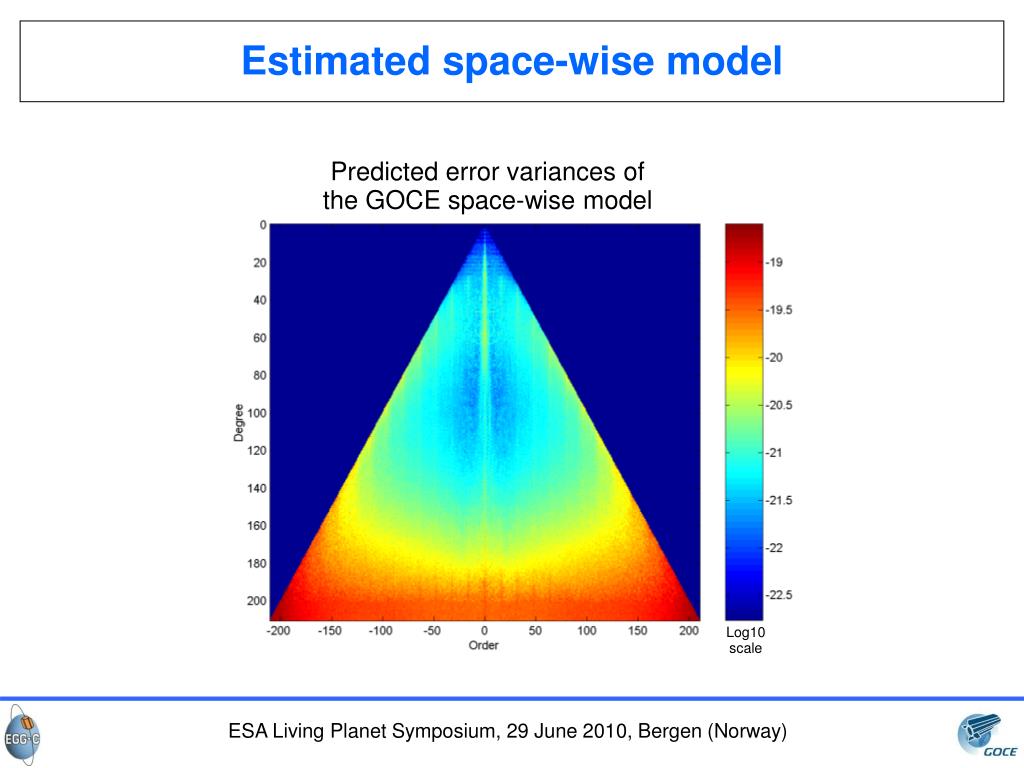 Estimated space-wise model

Predicted error variances of the GOCE space-wise model

0
20
40
60
80
100
120
140
160
180
200
Degree

-200 -150 -100 -50 0 50 100 150 200
Order

-19
-19.5
-20
-20.5
-21
-21.5
-22
-22.5
Log10 scale

EGG-C

ESA Living Planet Symposium, 29 June 2010, Bergen (Norway)

GOCE